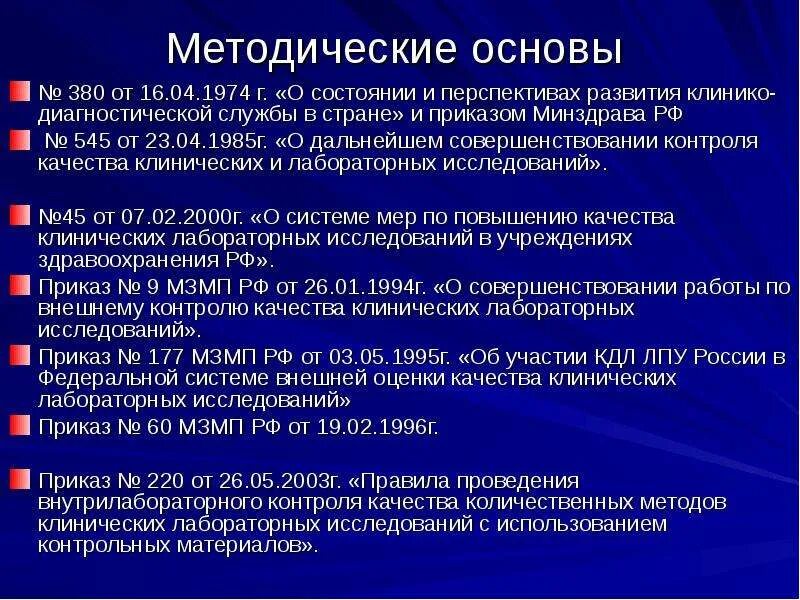 Методические основы

№ 380 от 16.04.1974 г. «О состоянии и перспективах развития клинико-диагностической службы в стране» и приказом Минздрава РФ

№ 545 от 23.04.1985г. «О дальнейшем совершенствовании контроля качества клинических и лабораторных исследований».

№45 от 07.02.2000г. «О системе мер по повышению качества клинических лабораторных исследований в учреждениях здравоохранения РФ».

Приказ № 9 МЗМП РФ от 26.01.1994г. «О совершенствовании работы по внешнему контролю качества клинических лабораторных исследований».

Приказ № 177 МЗМП РФ от 03.05.1995г. «Об участии КДЛ ЛПУ России в Федеральной системе внешней оценки качества клинических лабораторных исследований»

Приказ № 60 МЗМП РФ от 19.02.1996г.

Приказ № 220 от 26.05.2003г. «Правила проведения внутрилабораторного контроля качества количественных методов клинических лабораторных исследований с использованием контрольных материалов».